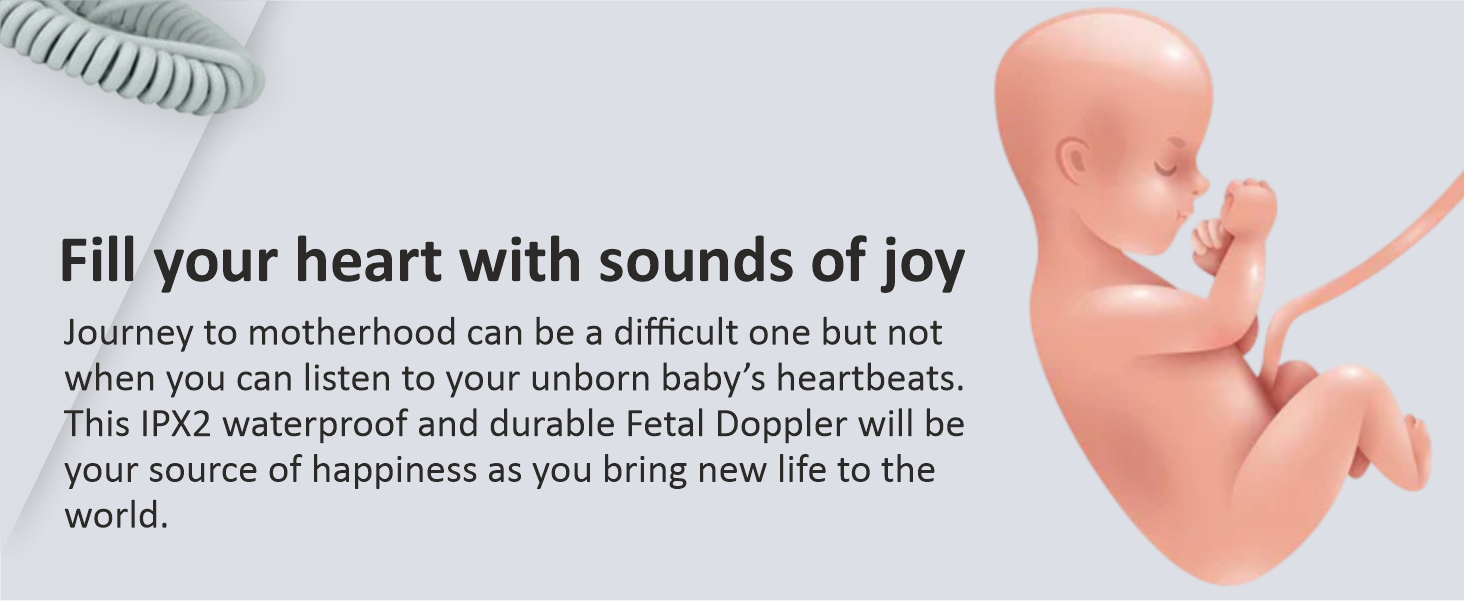 Fill your heart with sounds of joy

Journey to motherhood can be a difficult one but not when you can listen to your unborn baby’s heartbeats. This IPX2 waterproof and durable Fetal Doppler will be your source of happiness as you bring new life to the world.